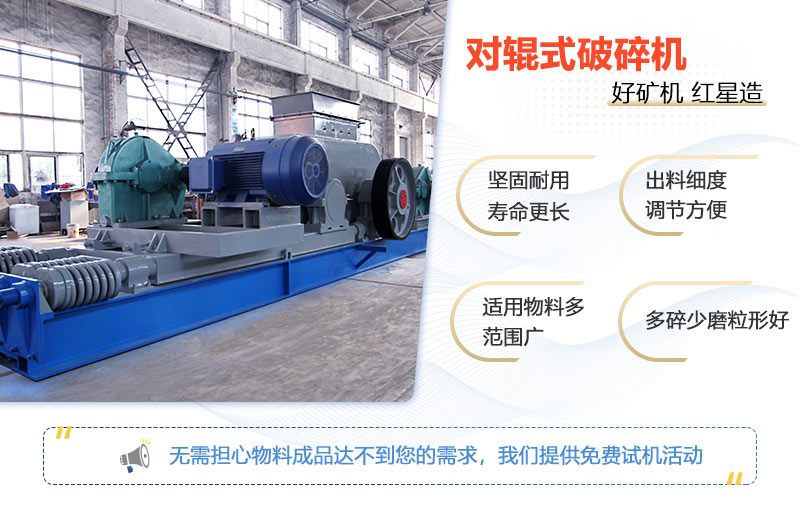 对辊式破碎机

好矿机 红星造

坚固耐用
寿命更长

出料细度
调节方便

适用物料多
范围广

多碎少磨粒形好

无需担心物料成品达不到您的需求，我们提供免费试机活动